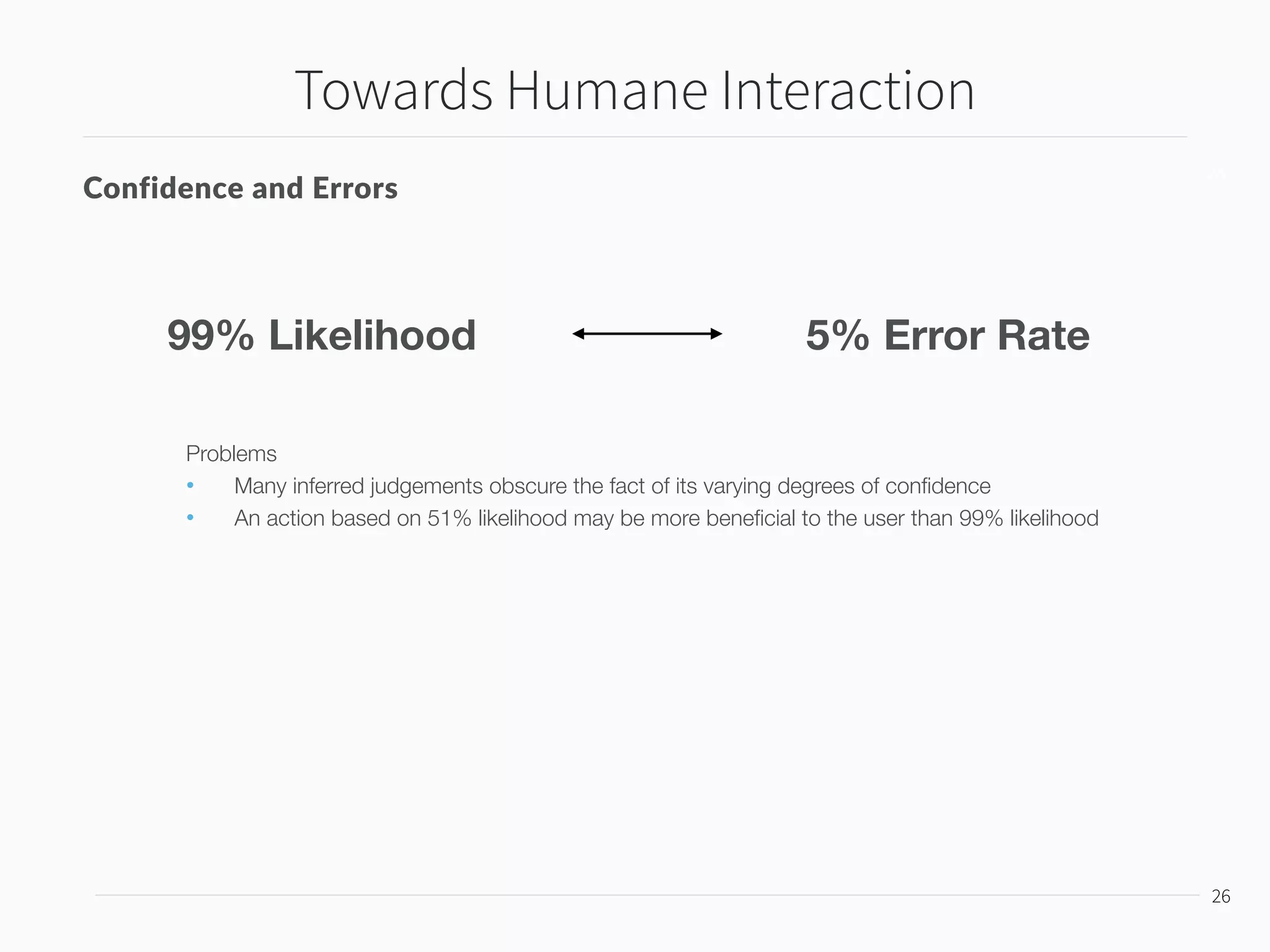 Towards Humane Interaction

Confidence and Errors

99% Likelihood

5% Error Rate

Problems
• Many inferred judgements obscure the fact of its varying degrees of confidence
• An action based on 51% likelihood may be more beneficial to the user than 99% likelihood

26